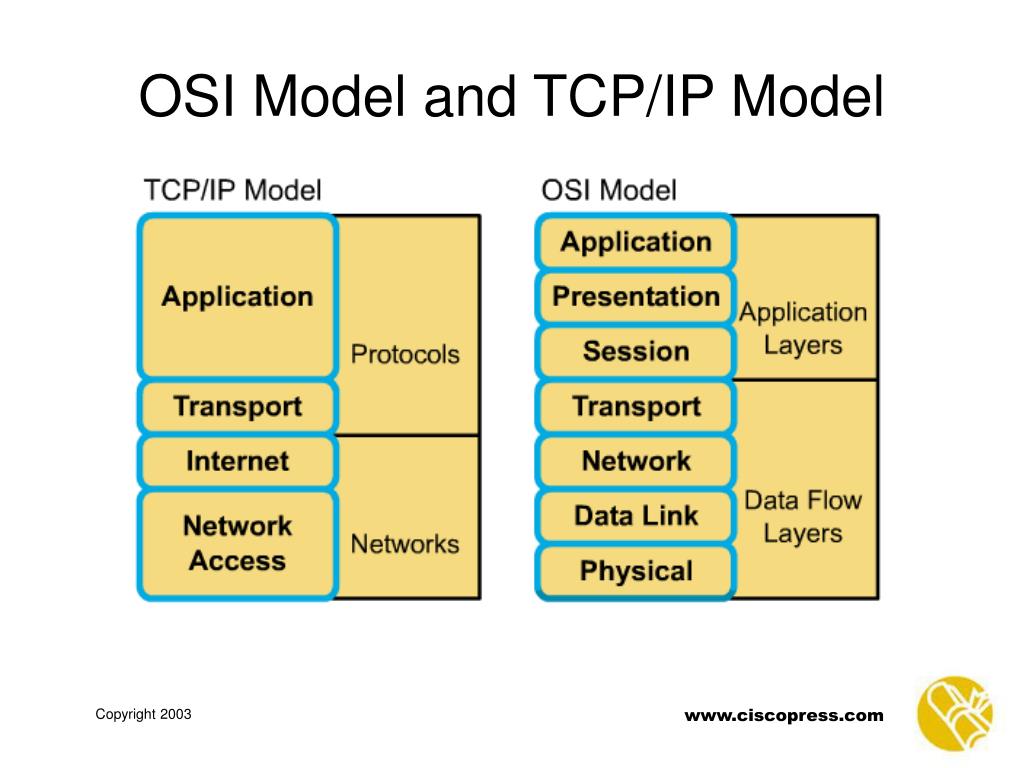 OSI Model and TCP/IP Model

TCP/IP Model

Application
Transport
Internet
Network Access

Protocols
Networks

OSI Model

Application
Presentation
Session
Transport
Network
Data Link
Physical

Application Layers
Data Flow Layers

Copyright 2003

www.ciscopress.com